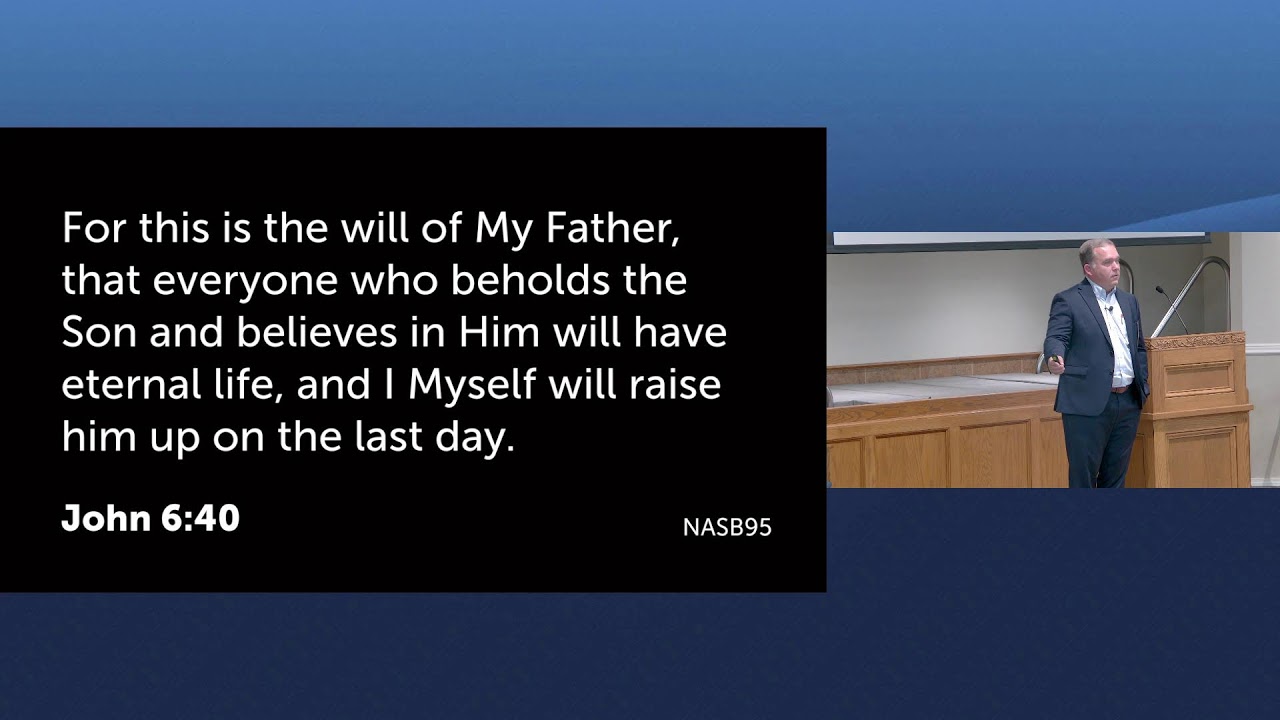 For this is the will of My Father, that everyone who beholds the Son and believes in Him will have eternal life, and I Myself will raise him up on the last day.

John 6:40

NASB95